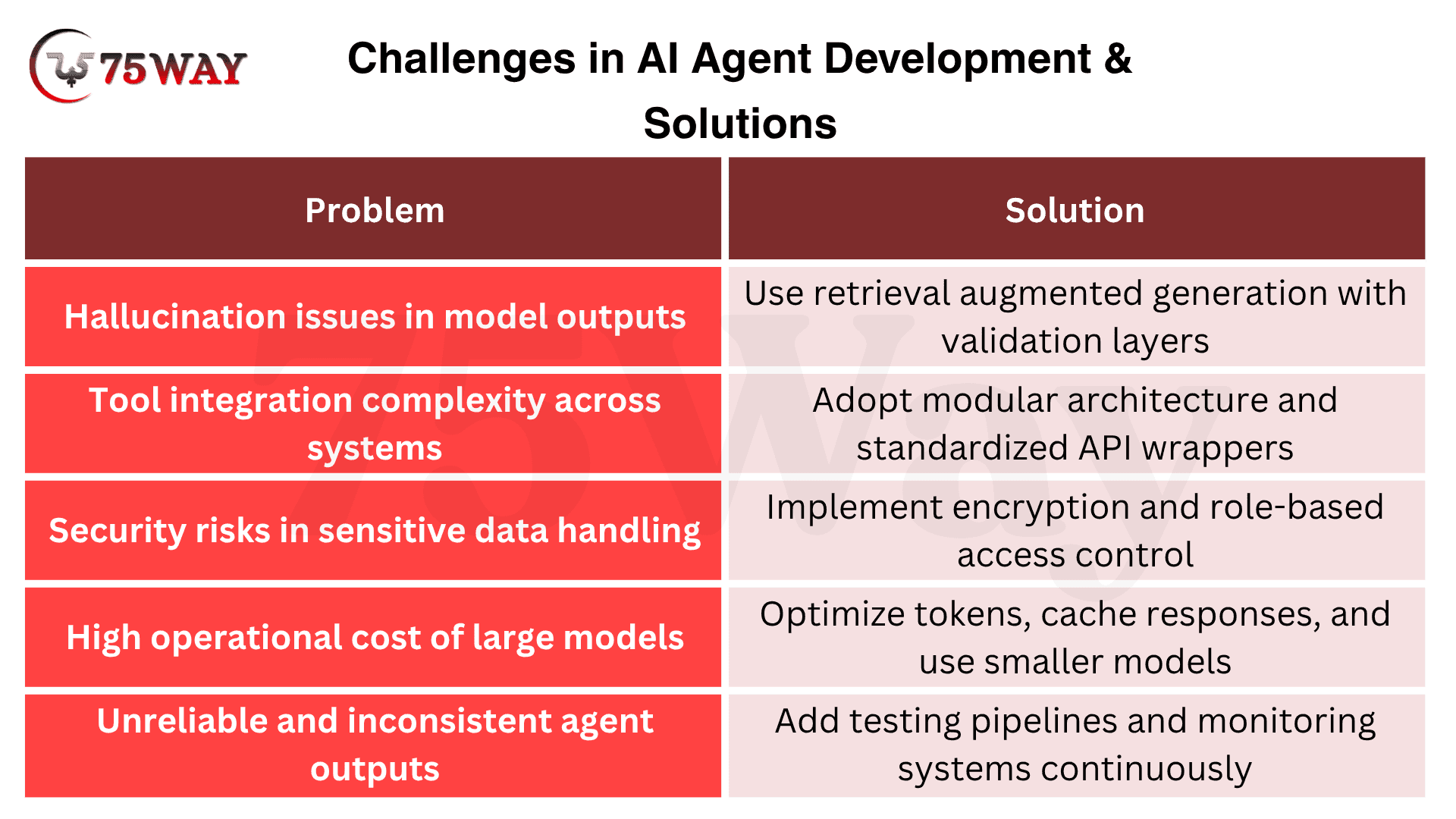 75WAY

Challenges in AI Agent Development & Solutions

| Problem | Solution |
|---|---|
| Hallucination issues in model outputs | Use retrieval augmented generation with validation layers |
| Tool integration complexity across systems | Adopt modular architecture and standardized API wrappers |
| Security risks in sensitive data handling | Implement encryption and role-based access control |
| High operational cost of large models | Optimize tokens, cache responses, and use smaller models |
| Unreliable and inconsistent agent outputs | Add testing pipelines and monitoring systems continuously |

75Way